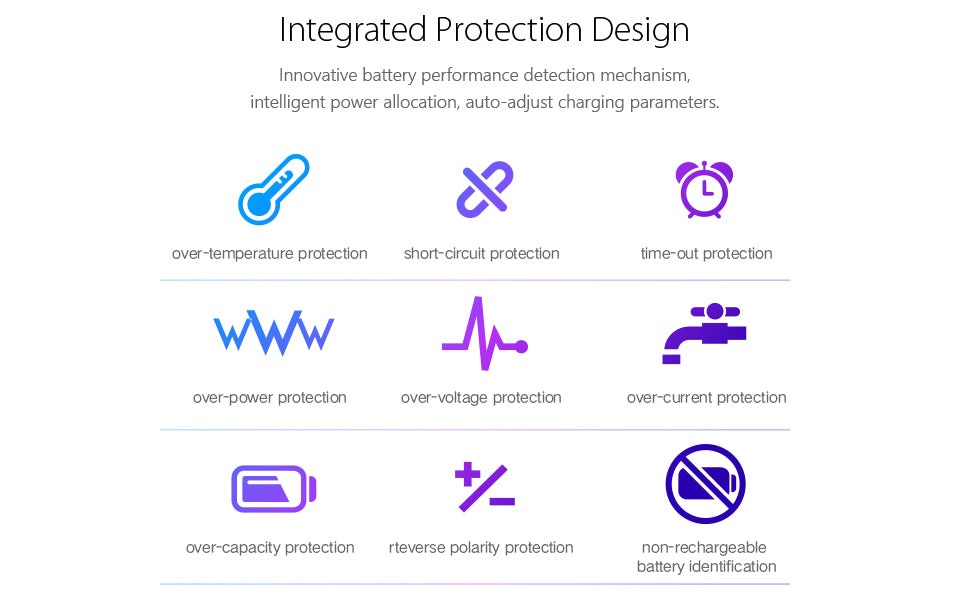 Integrated Protection Design

Innovative battery performance detection mechanism, intelligent power allocation, auto-adjust charging parameters.

over-temperature protection

short-circuit protection

time-out protection

over-power protection

over-voltage protection

over-current protection

over-capacity protection

rteverse polarity protection

non-rechargeable battery identification